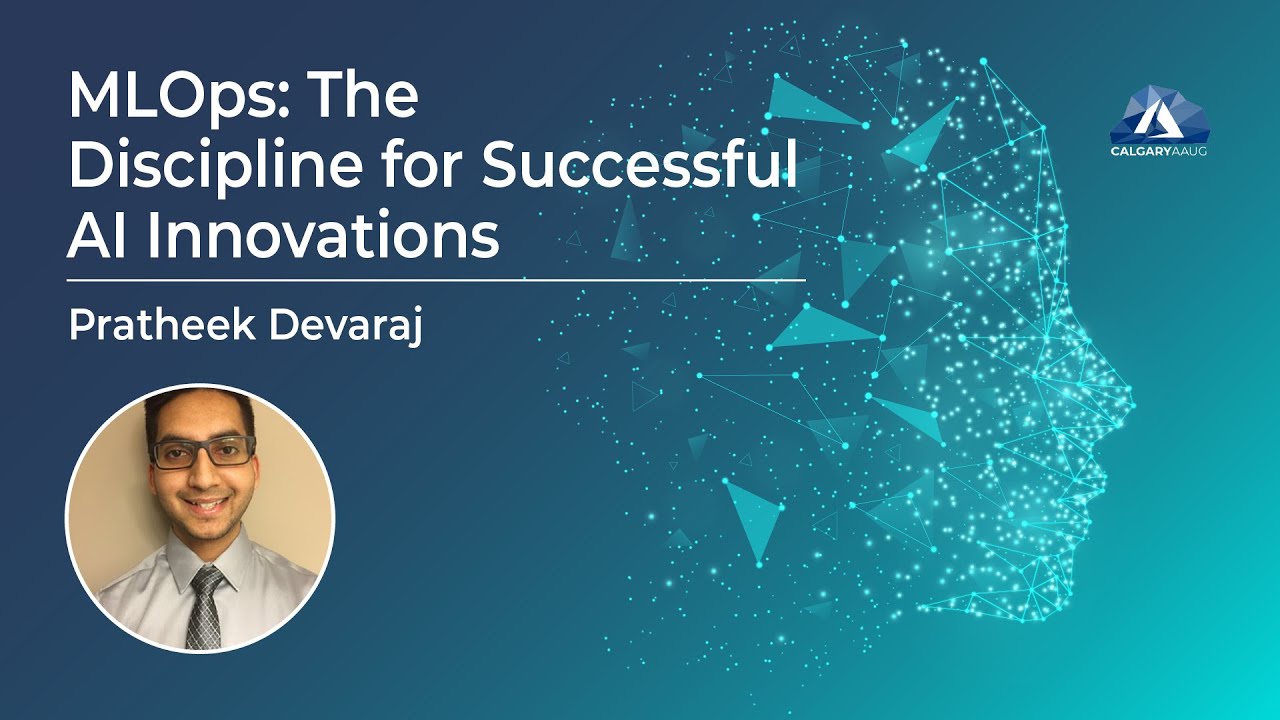 MLOps: The Discipline for Successful AI Innovations

Pratheek Devaraj

CALGARYAAUG